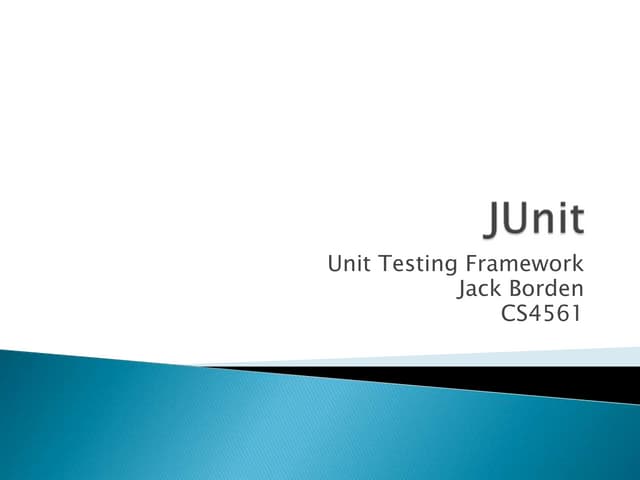 JUnit

Unit Testing Framework
Jack Borden
CS4561